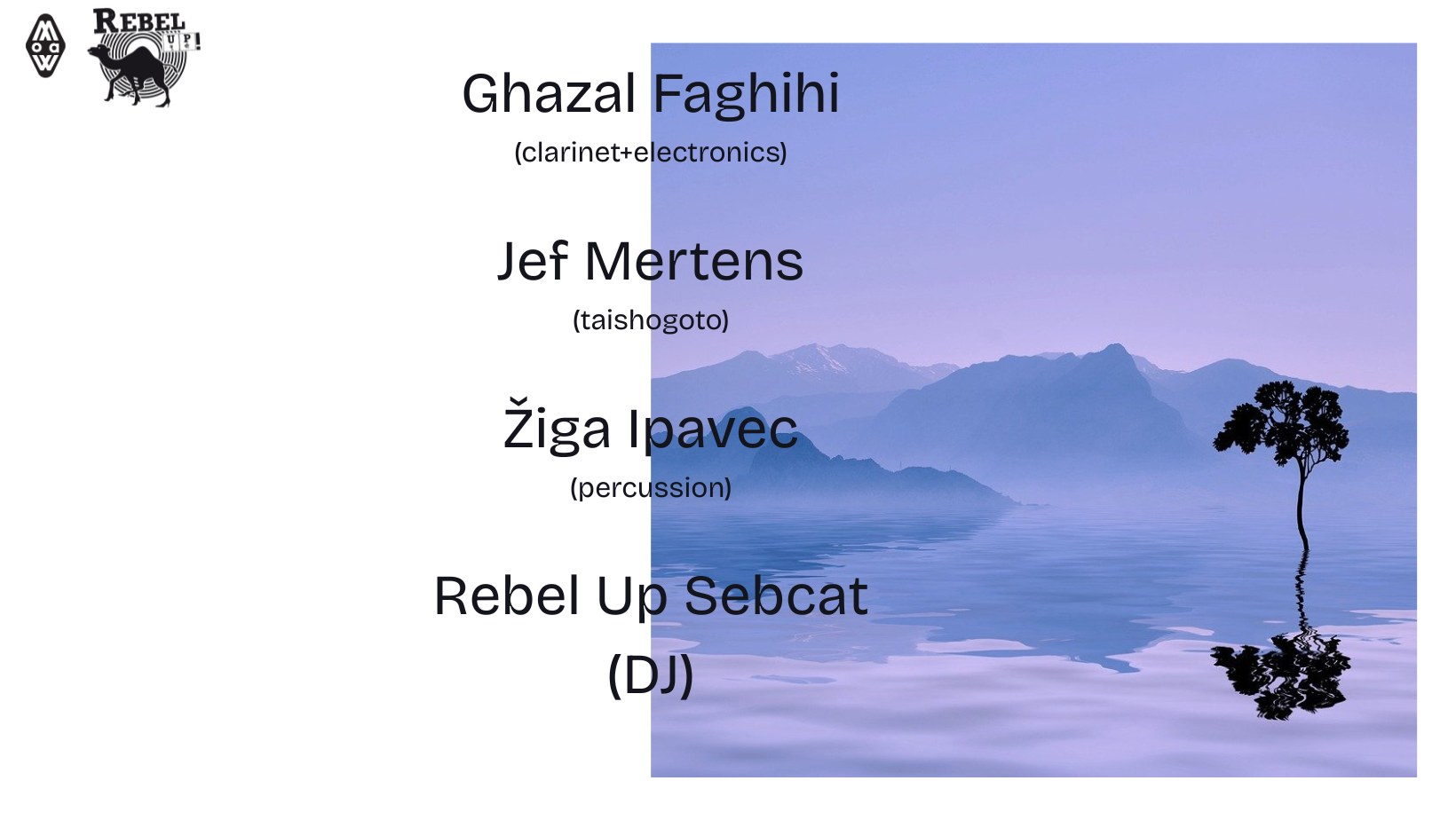 MOAW

REBEL UP!

Ghazal Faghihi
(clarinet+electronics)

Jef Mertens
(taishogoto)

Žiga Ipavec
(percussion)

Rebel Up Sebcat
(DJ)